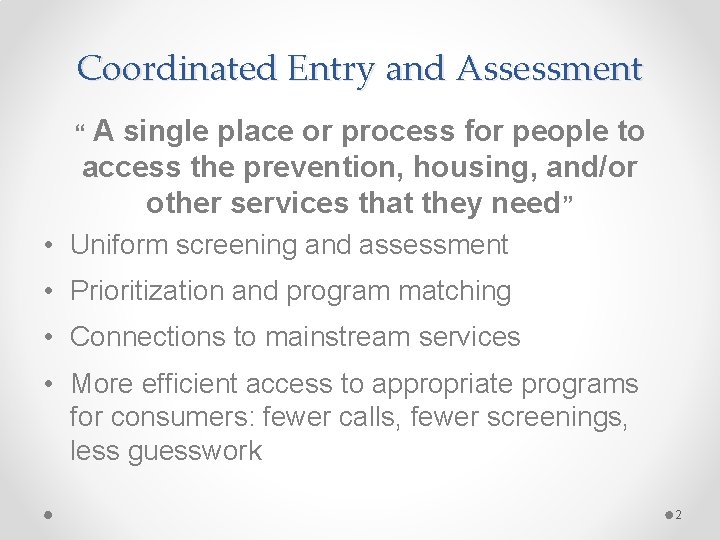 Coordinated Entry and Assessment

“ A single place or process for people to access the prevention, housing, and/or other services that they need”

• Uniform screening and assessment
• Prioritization and program matching
• Connections to mainstream services
• More efficient access to appropriate programs for consumers: fewer calls, fewer screenings, less guesswork

2